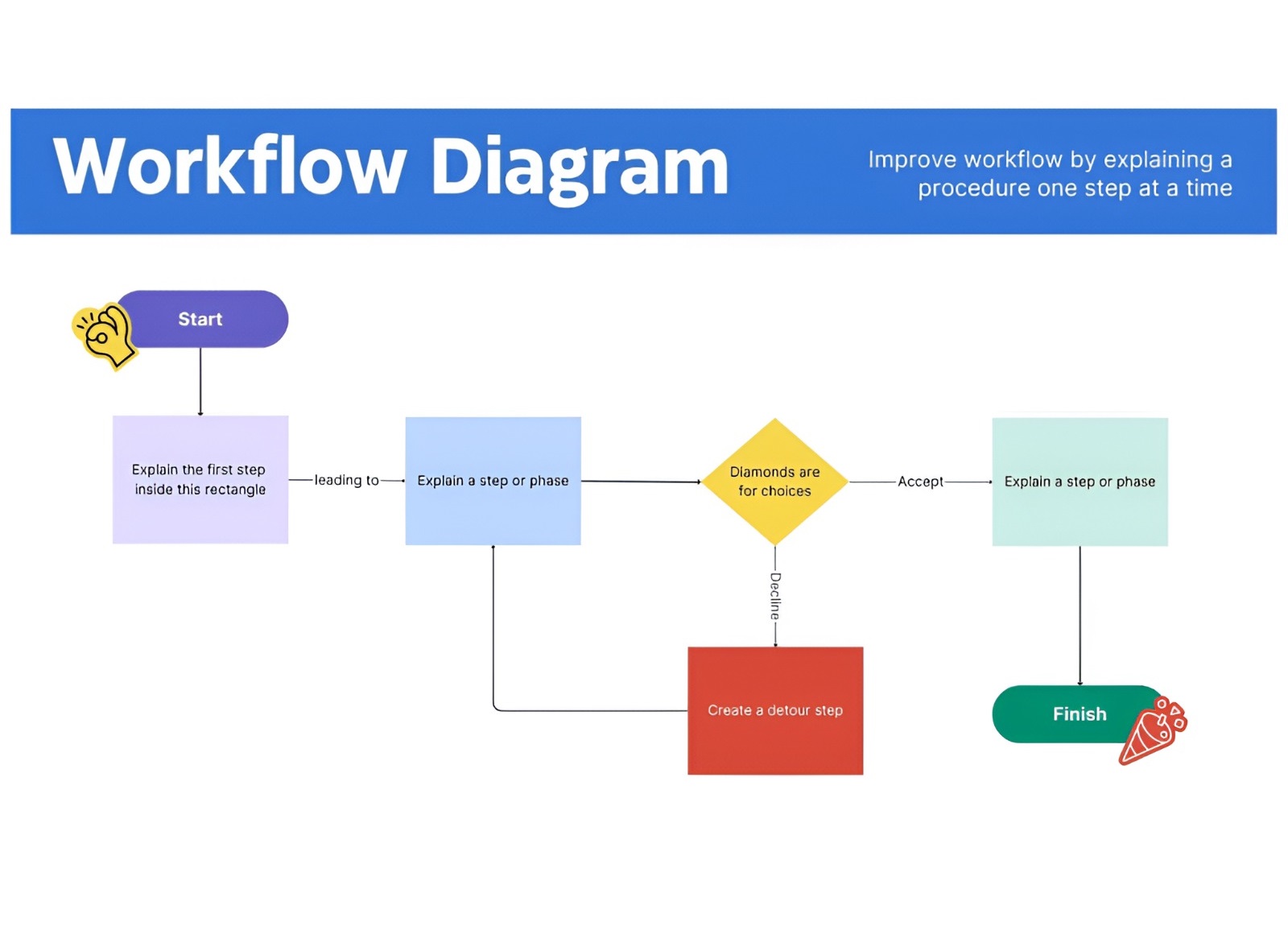 Workflow Diagram

Improve workflow by explaining a procedure one step at a time

Start

Explain the first step inside this rectangle

leading to

Explain a step or phase

Diamonds are for choices

Accept

Explain a step or phase

Decline

Create a detour step

Finish